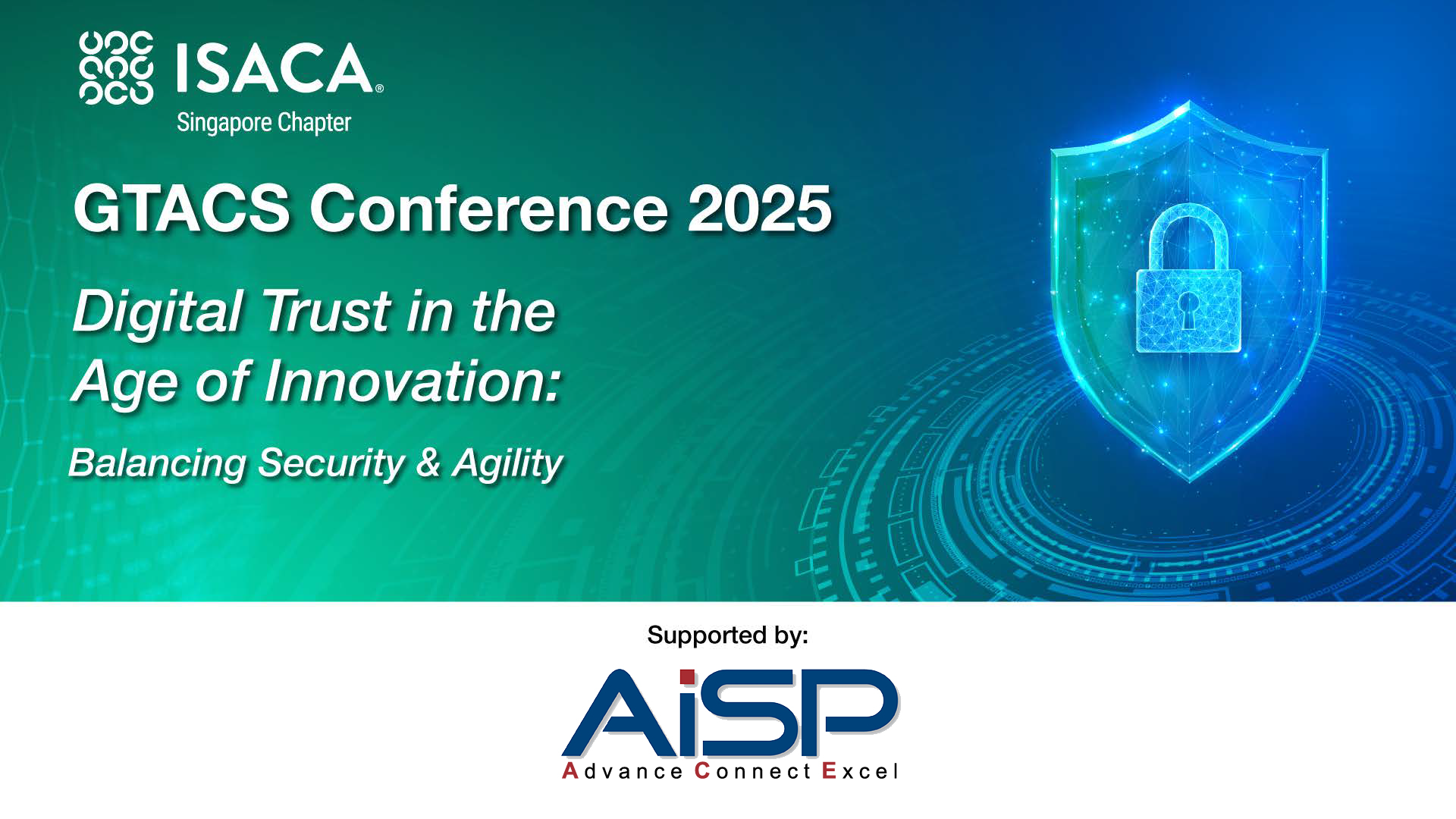 ISACA®
Singapore Chapter

GTACS Conference 2025

Digital Trust in the Age of Innovation:

Balancing Security & Agility

Supported by:

AiSP
Advance Connect Excel